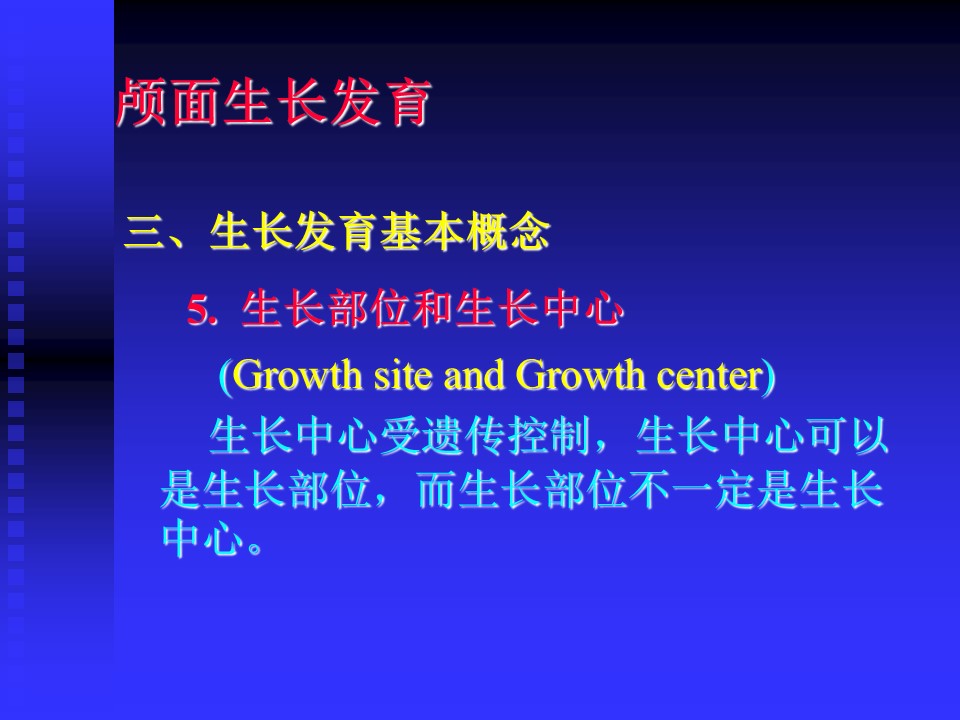 颅面生长发育

三、生长发育基本概念

5. 生长部位和生长中心

(Growth site and Growth center)

生长中心受遗传控制，生长中心可以是生长部位，而生长部位不一定是生长中心。